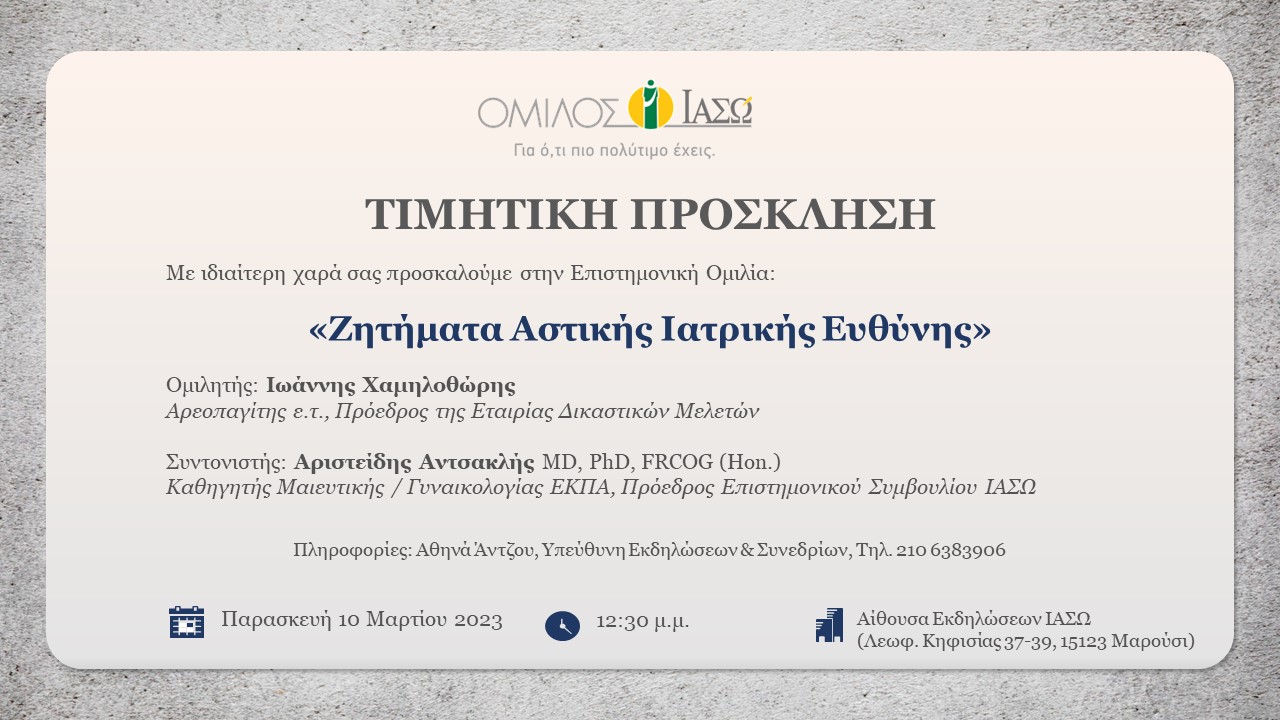 ΟΜΙΛΟΣ ΙΑΣΩ
Για ό,τι πιο πολύτιμο έχεις.

ΤΙΜΗΤΙΚΗ ΠΡΟΣΚΛΗΣΗ

Με ιδιαίτερη χαρά σας προσκαλούμε στην Επιστημονική Ομιλία:

«Ζητήματα Αστικής Ιατρικής Ευθύνης»

Ομιλητής: Ιωάννης Χαμηλοθώρης
Αρεοπαγίτης ε.τ., Πρόεδρος της Εταιρίας Δικαστικών Μελετών

Συντονιστής: Αριστείδης Αντσακλής MD, PhD, FRCOG (Hon.)
Καθηγητής Μαιευτικής / Γυναικολογίας ΕΚΠΑ, Πρόεδρος Επιστημονικού Συμβουλίου ΙΑΣΩ

Πληροφορίες: Αθηνά Άντζου, Υπεύθυνη Εκδηλώσεων & Συνεδρίων, Τηλ. 210 6383906

Παρασκευή 10 Μαρτίου 2023

12:30 μ.μ.

Αίθουσα Εκδηλώσεων ΙΑΣΩ
(Λεωφ. Κηφισίας 37-39, 15123 Μαρούσι)